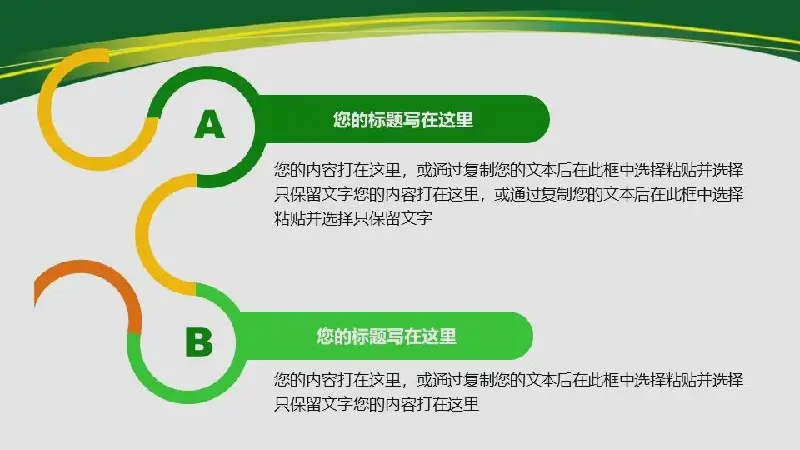 A

您的标题写在这里

您的内容打在这里，或通过复制您的文本后在此框中选择粘贴并选择只保留文字您的内容打在这里，或通过复制您的文本后在此框中选择粘贴并选择只保留文字

B

您的标题写在这里

您的内容打在这里，或通过复制您的文本后在此框中选择粘贴并选择只保留文字您的内容打在这里